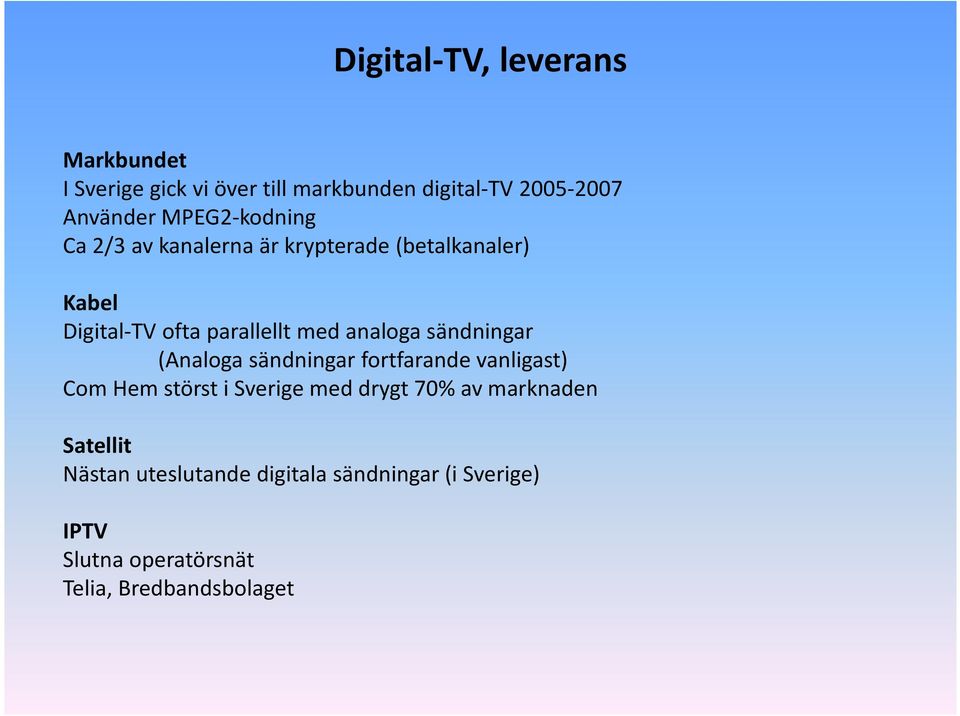 Digital-TV, leverans

Markbundet
I Sverige gick vi över till markbunden digital-TV 2005-2007
Använder MPEG2-kodning
Ca 2/3 av kanalerna är krypterade (betalkanaler)

Kabel
Digital-TV ofta parallellt med analoga sändningar
(Analoga sändningar fortfarande vanligast)
Com Hem störst i Sverige med drygt 70% av marknaden

Satellit
Nästan uteslutande digitala sändningar (i Sverige)

IPTV
Slutna operatörsnät
Telia, Bredbandsbolaget